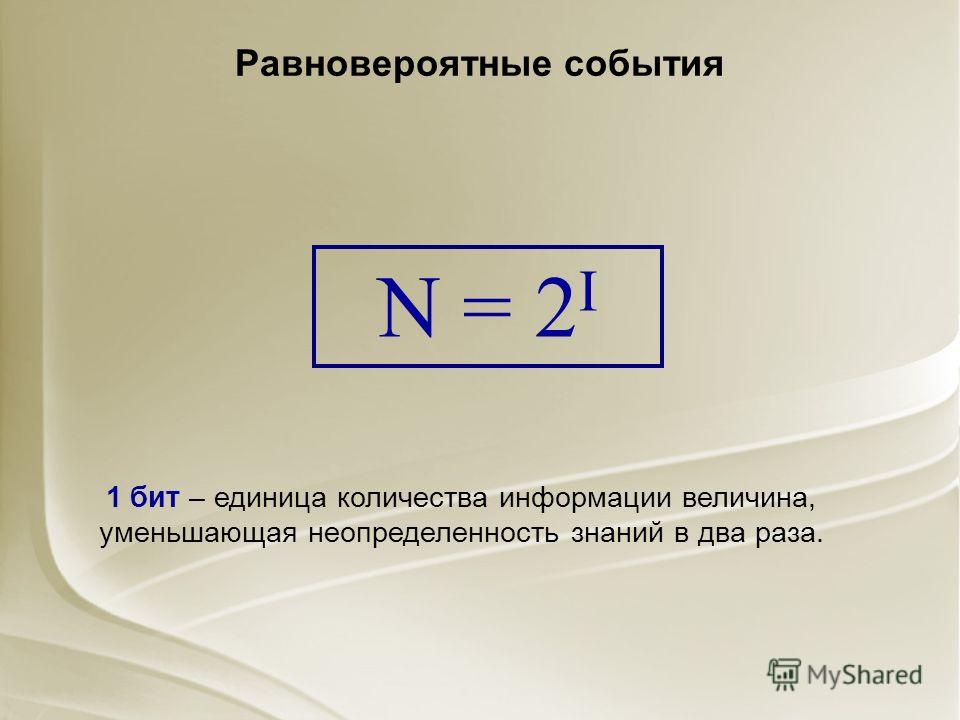 Равновероятные события

$N = 2^I$

1 бит – единица количества информации величина, уменьшающая неопределенность знаний в два раза.

MyShared